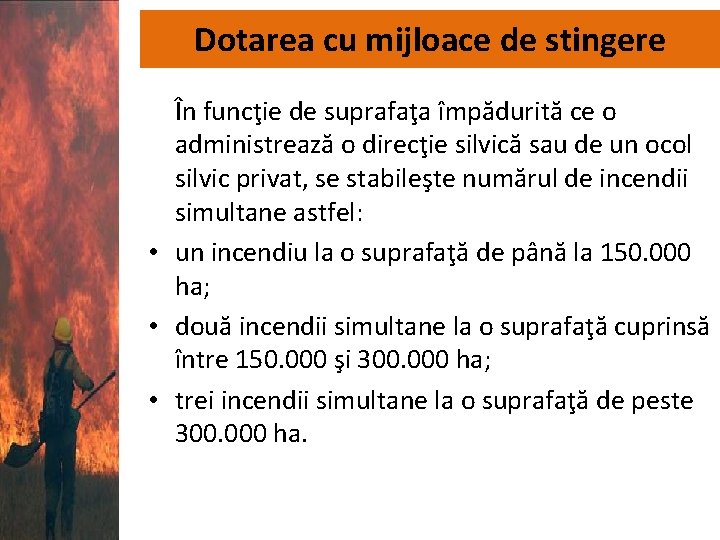 Dotarea cu mijloace de stingere

În funcţie de suprafaţa împădurită ce o administrează o direcţie silvică sau de un ocol silvic privat, se stabileşte numărul de incendii simultane astfel:

• un incendiu la o suprafaţă de până la 150.000 ha;
• două incendii simultane la o suprafaţă cuprinsă între 150.000 şi 300.000 ha;
• trei incendii simultane la o suprafaţă de peste 300.000 ha.